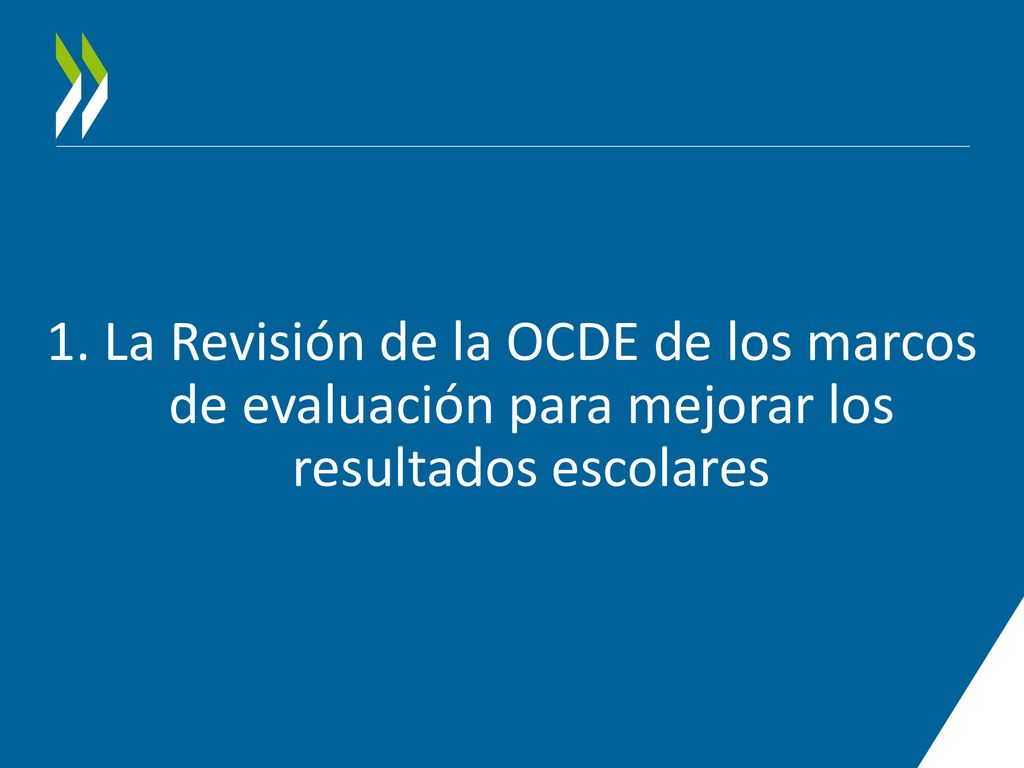 1. La Revisión de la OCDE de los marcos de evaluación para mejorar los resultados escolares